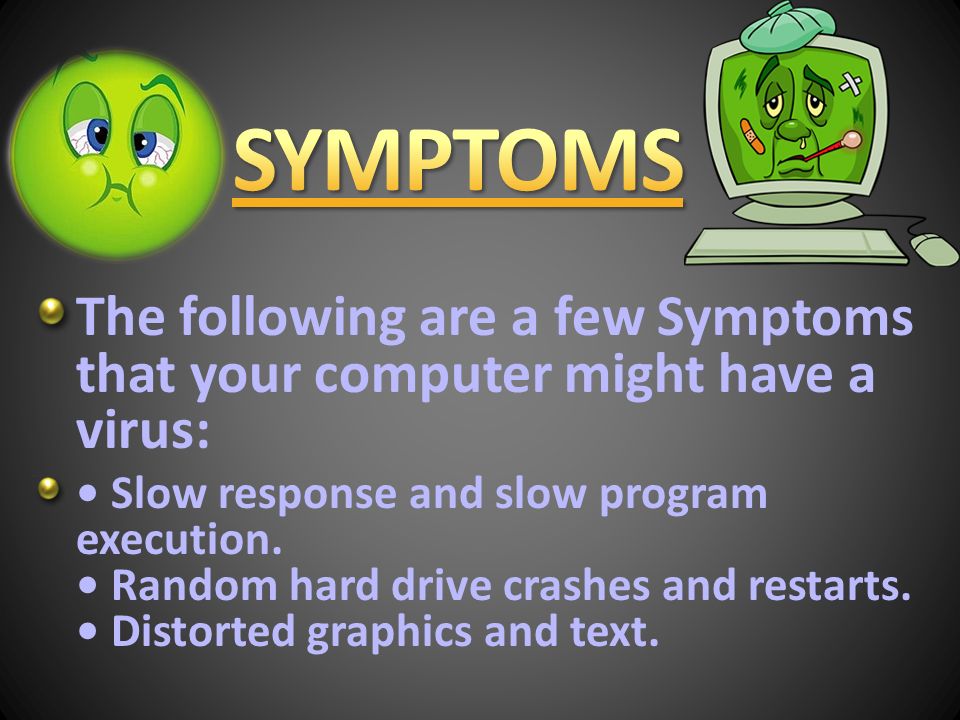 SYMPTOMS

The following are a few Symptoms that your computer might have a virus:

• Slow response and slow program execution.
• Random hard drive crashes and restarts.
• Distorted graphics and text.